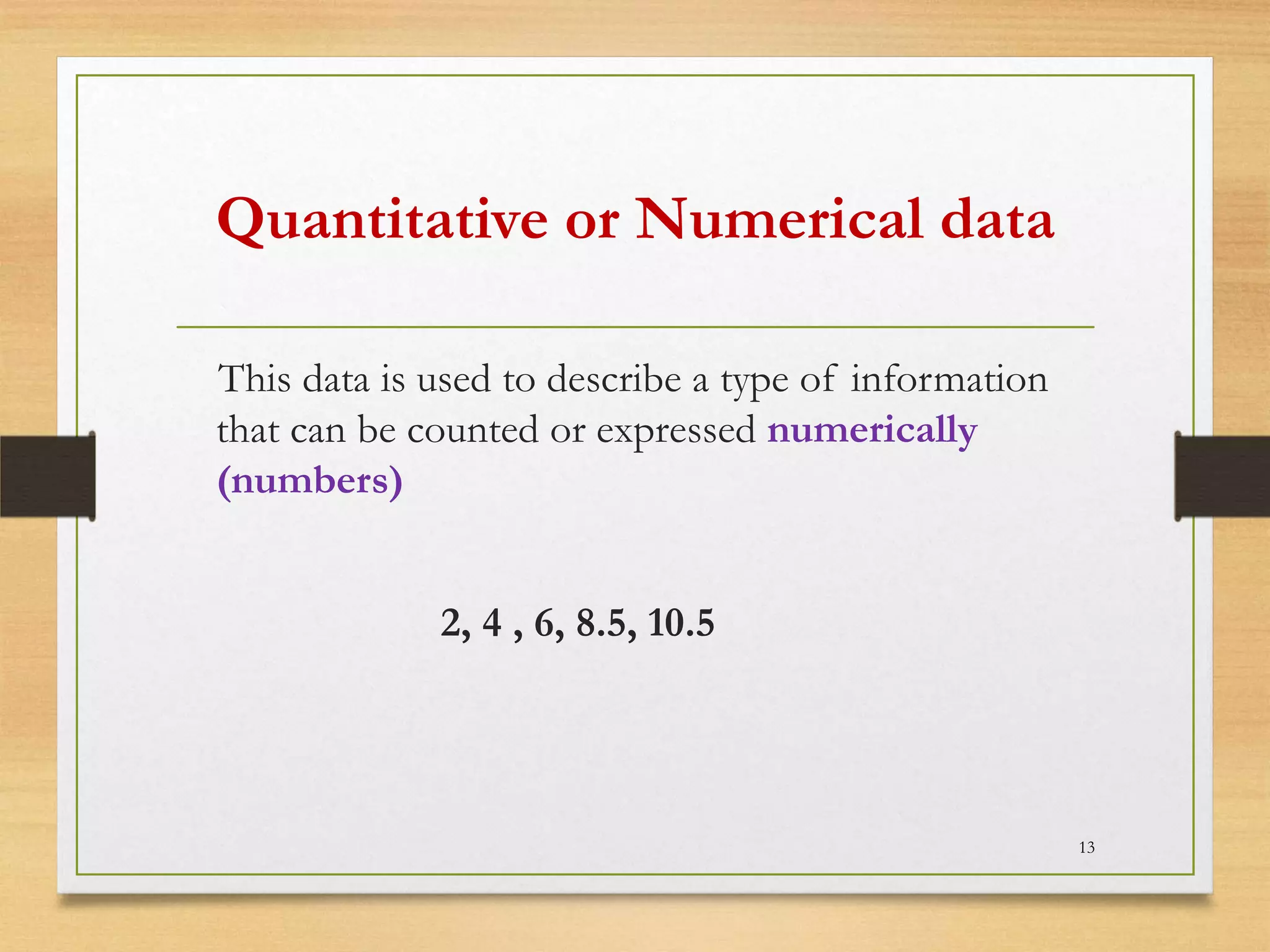 Quantitative or Numerical data

This data is used to describe a type of information that can be counted or expressed numerically (numbers)

2, 4 , 6, 8.5, 10.5

13